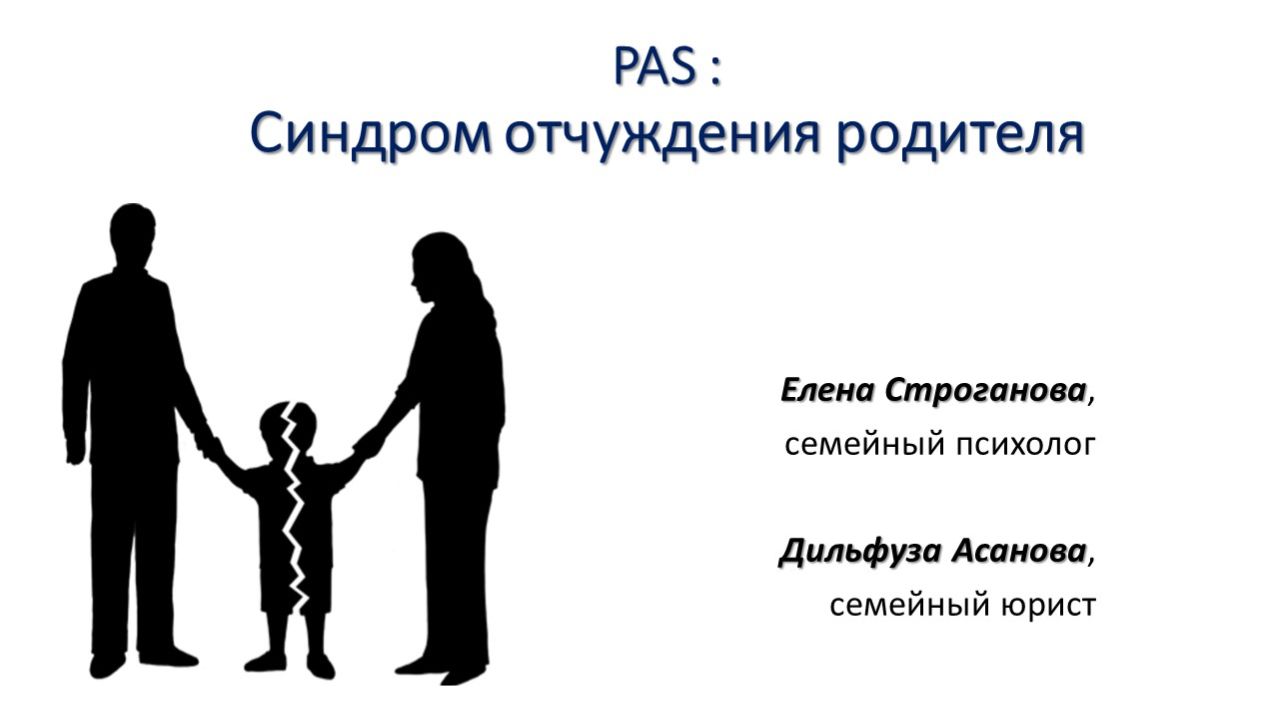 PAS :
Синдром отчуждения родителя

Елена Строганова,
семейный психолог

Дильфуза Асанова,
семейный юрист